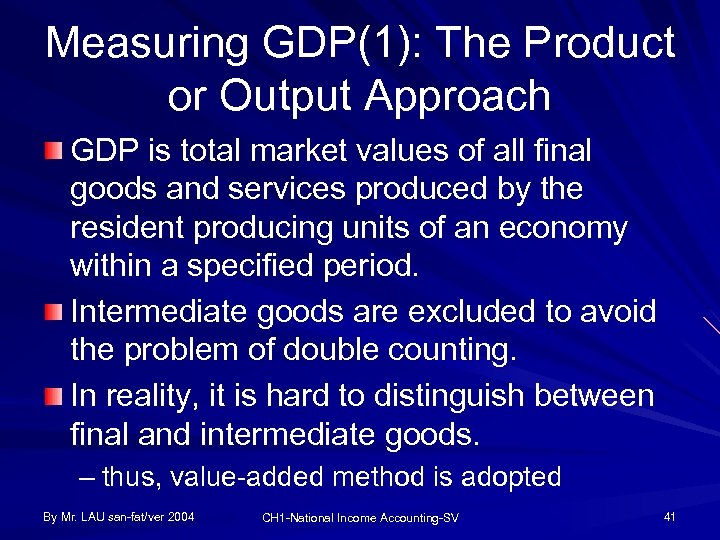 Measuring GDP(1): The Product or Output Approach

GDP is total market values of all final goods and services produced by the resident producing units of an economy within a specified period.

Intermediate goods are excluded to avoid the problem of double counting.

In reality, it is hard to distinguish between final and intermediate goods.

– thus, value-added method is adopted

By Mr. LAU san-fat/ver 2004

CH1-National Income Accounting-SV

41